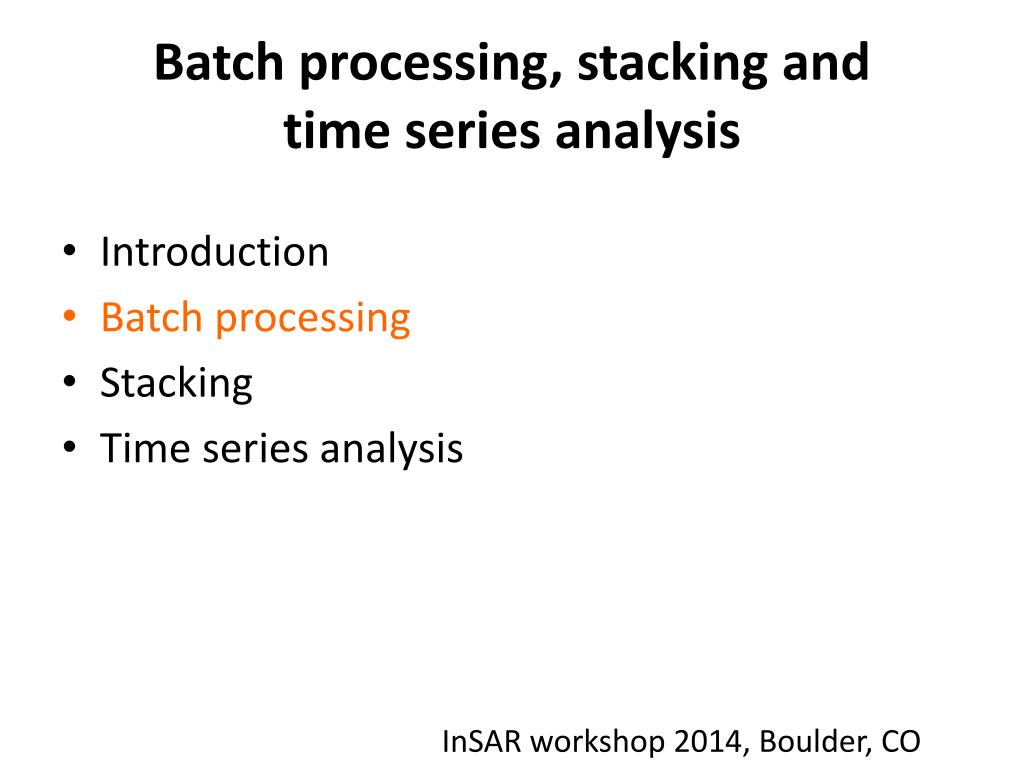 Batch processing, stacking and time series analysis

• Introduction
• Batch processing
• Stacking
• Time series analysis

InSAR workshop 2014, Boulder, CO